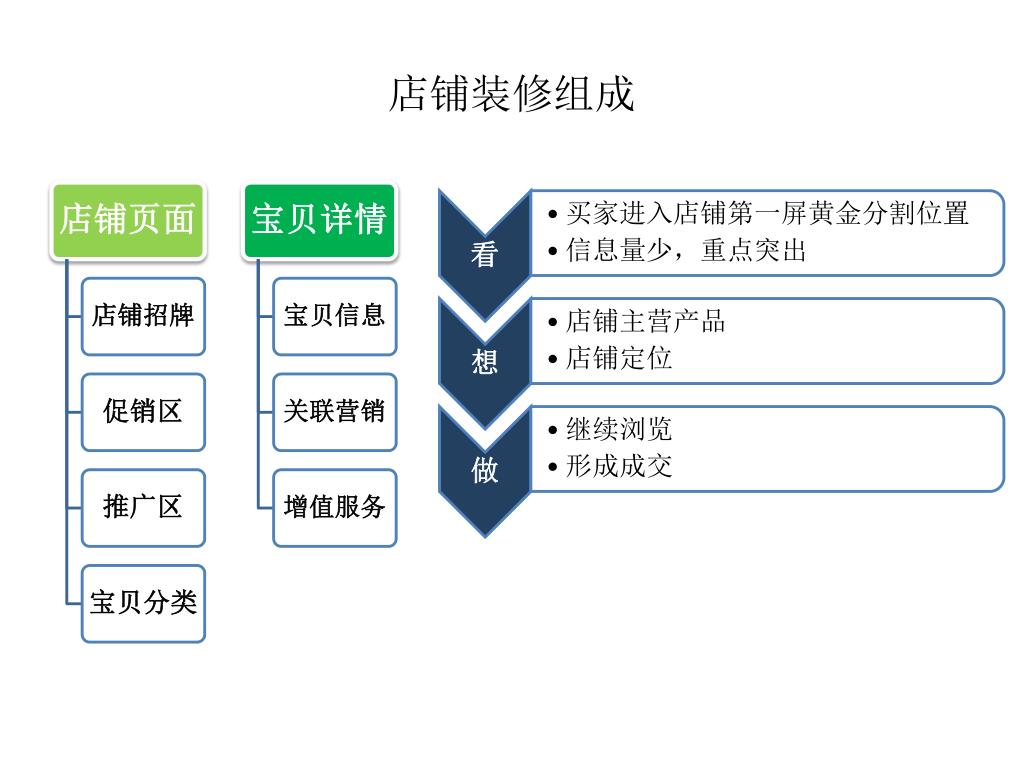 店铺装修组成

店铺页面
店铺招牌
促销区
推广区
宝贝分类

宝贝详情
宝贝信息
关联营销
增值服务

看
• 买家进入店铺第一屏黄金分割位置
• 信息量少，重点突出

想
• 店铺主营产品
• 店铺定位

做
• 继续浏览
• 形成成交